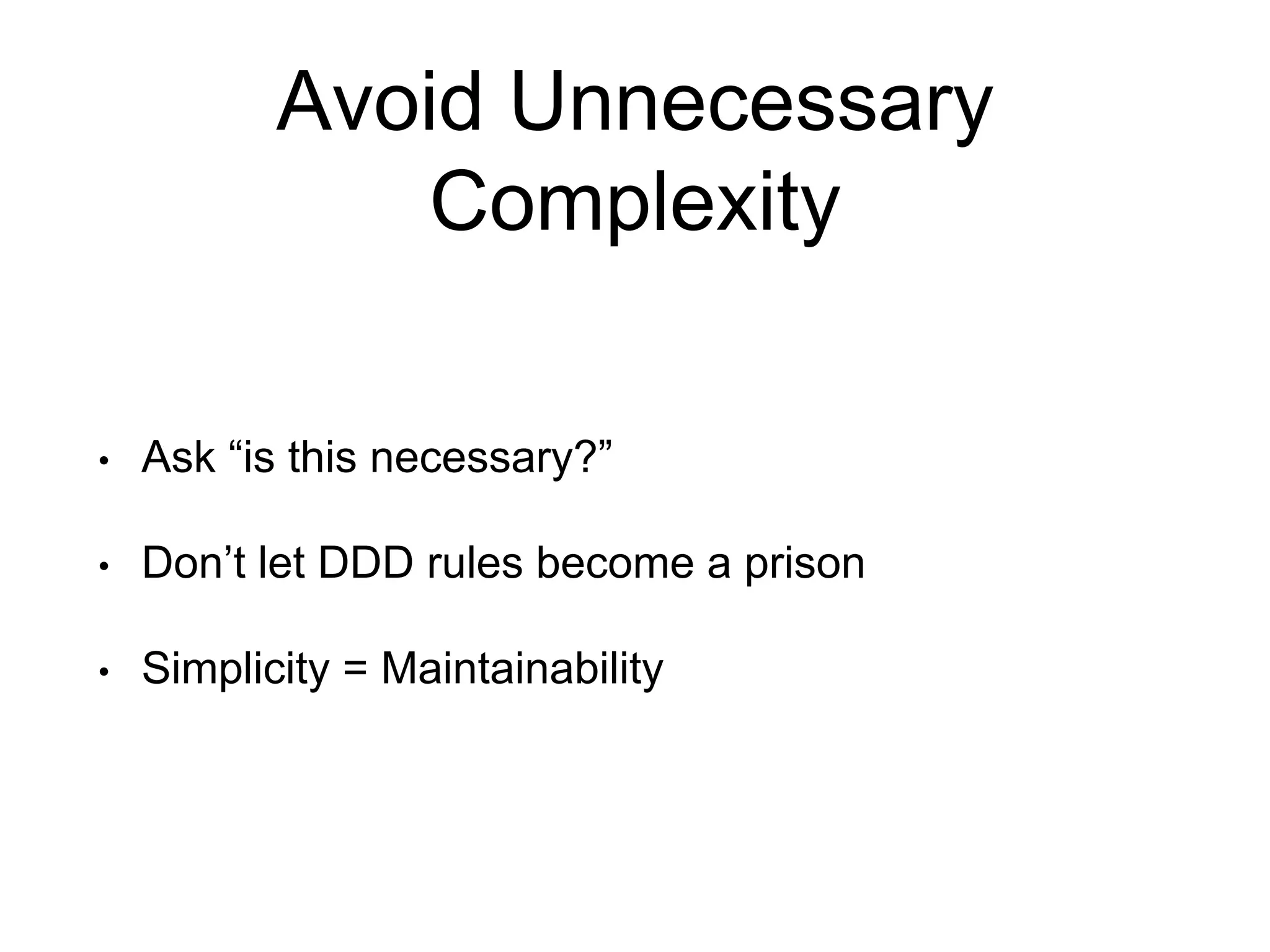 Avoid Unnecessary Complexity

• Ask “is this necessary?”

• Don’t let DDD rules become a prison

• Simplicity = Maintainability